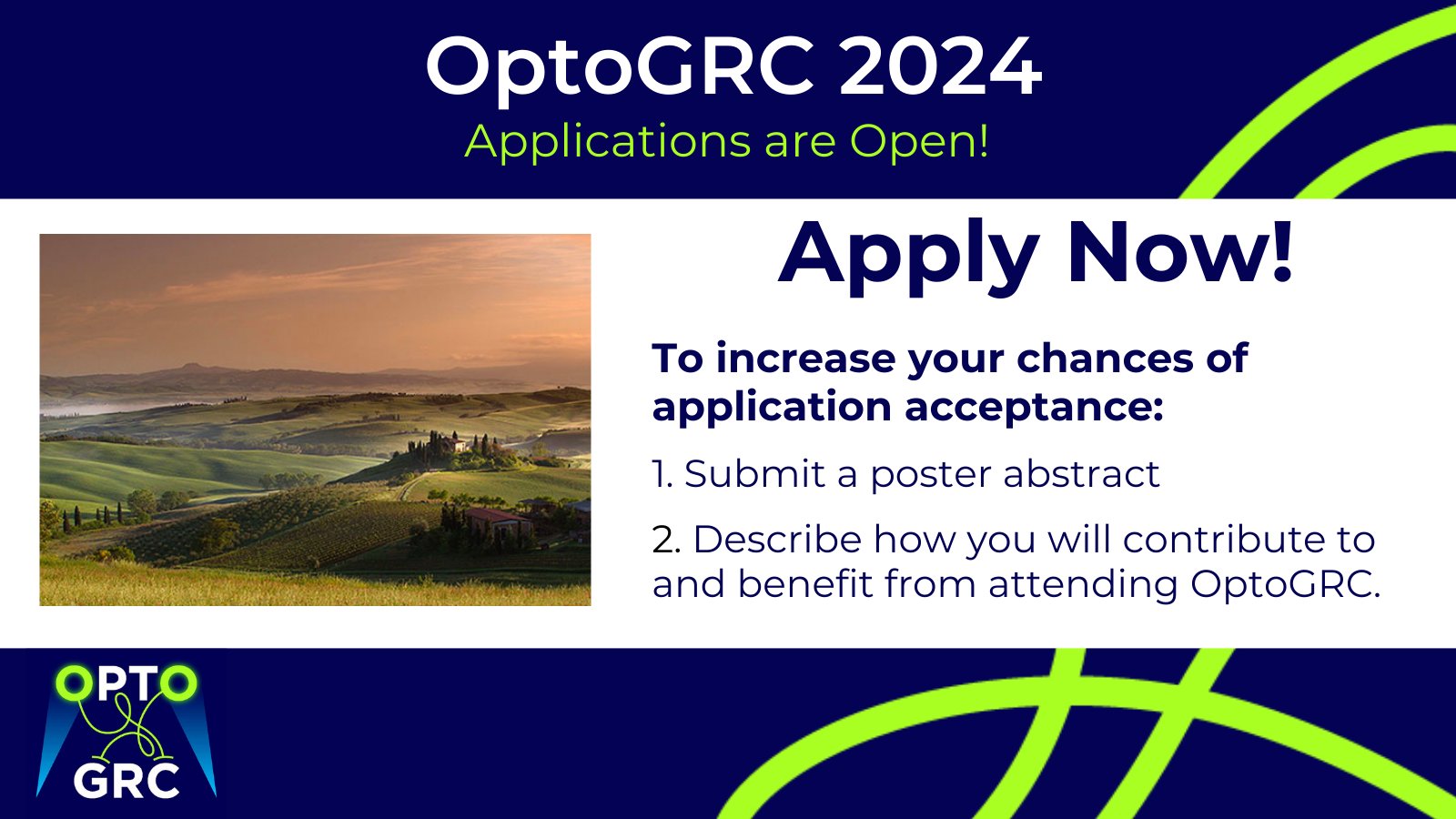 OptoGRC 2024
Applications are Open!

Apply Now!

To increase your chances of application acceptance:

1. Submit a poster abstract

2. Describe how you will contribute to and benefit from attending OptoGRC.

OPTO
GRC